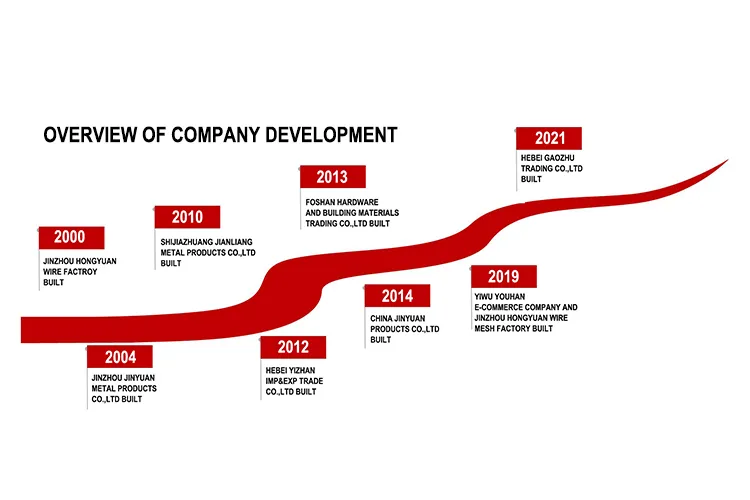 OVERVIEW OF COMPANY DEVELOPMENT

2000
JINZHOU HONGYUAN WIRE FACTROY BUILT

2004
JINZHOU JINYUAN METAL PRODUCTS CO.,LTD BUILT

2010
SHIJIAZHUANG JIANLIANG METAL PRODUCTS CO.,LTD BUILT

2012
HEBEI YIZHAN IMP&EXP TRADE CO.,LTD BUILT

2013
FOSHAN HARDWARE AND BUILDING MATERIALS TRADING CO.,LTD BUILT

2014
CHINA JINYUAN PRODUCTS CO.,LTD BUILT

2019
YIWU YOUHAN E-COMMERCE COMPANY AND JINZHOU HONGYUAN WIRE MESH FACTORY BUILT

2021
HEBEI GAOZHU TRADING CO.,LTD BUILT